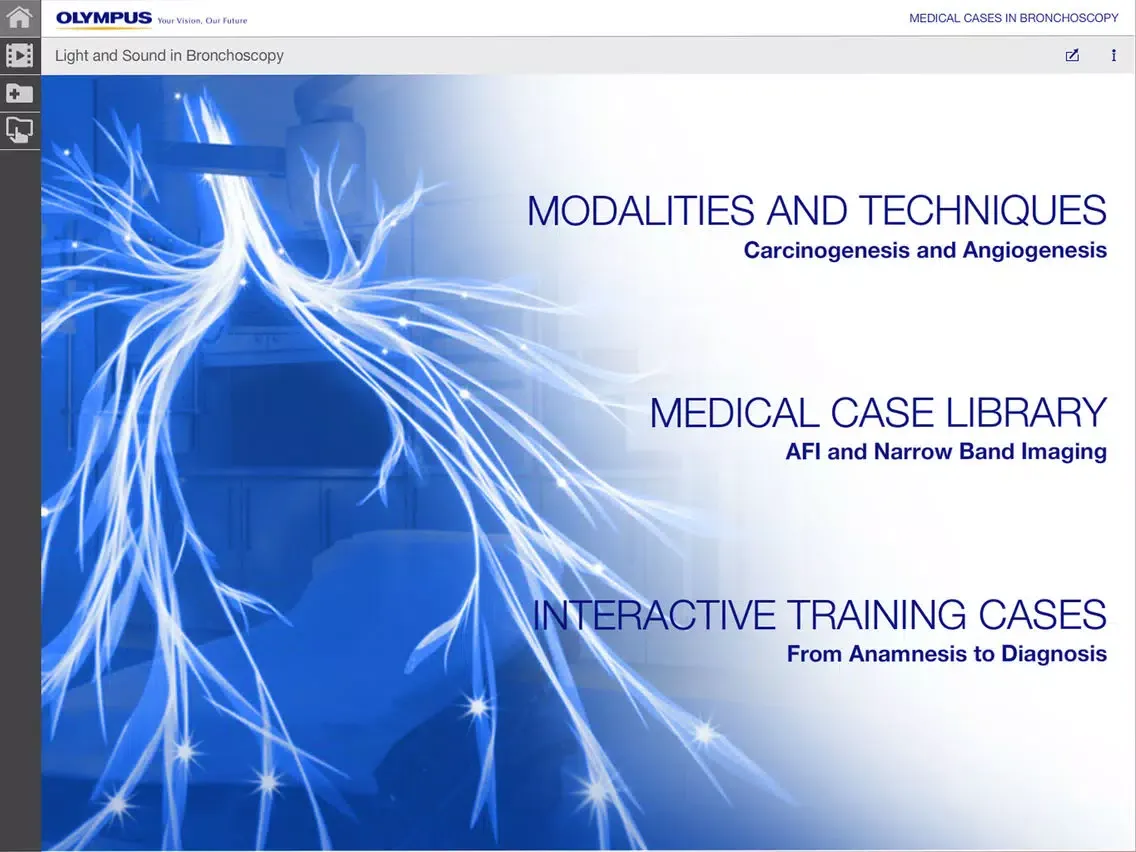 OLYMPUS Your Vision, Our Future

MEDICAL CASES IN BRONCHOSCOPY

Light and Sound in Bronchoscopy

MODALITIES AND TECHNIQUES
Carcinogenesis and Angiogenesis

MEDICAL CASE LIBRARY
AFI and Narrow Band Imaging

INTERACTIVE TRAINING CASES
From Anamnesis to Diagnosis